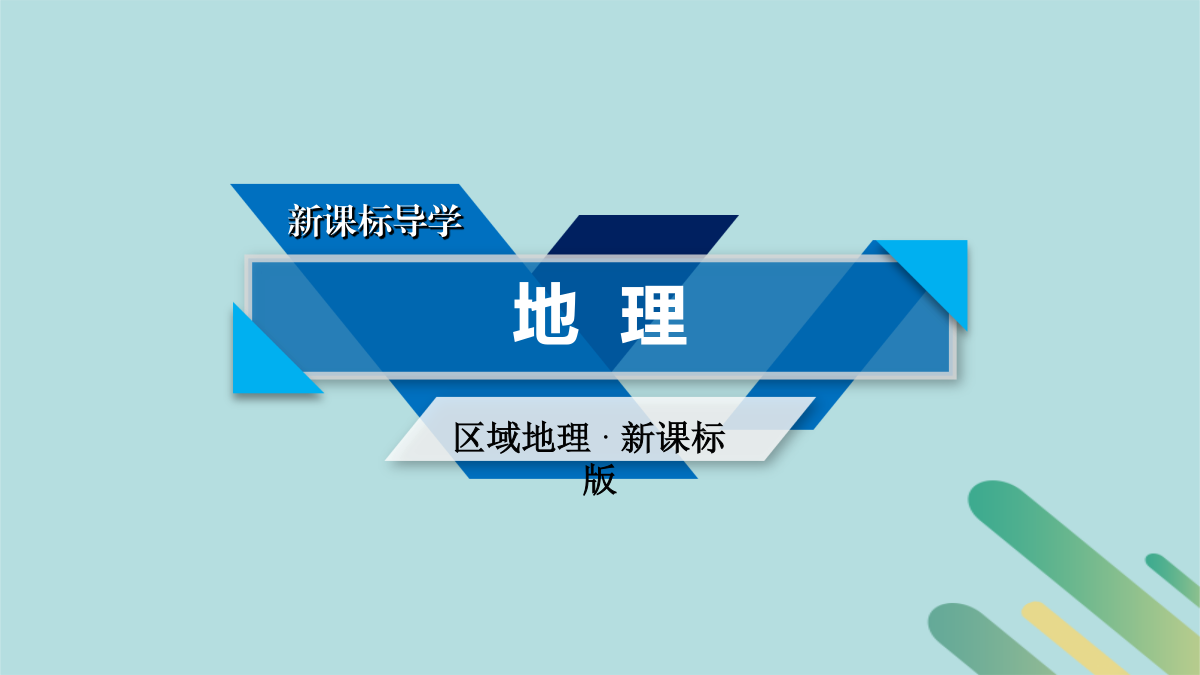 新课标导学

地 理

区域地理 · 新课标版